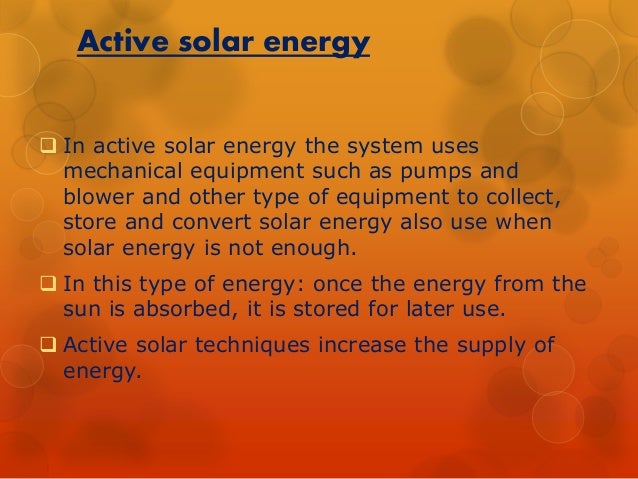 Active solar energy

❑ In active solar energy the system uses mechanical equipment such as pumps and blower and other type of equipment to collect, store and convert solar energy also use when solar energy is not enough.

❑ In this type of energy: once the energy from the sun is absorbed, it is stored for later use.

❑ Active solar techniques increase the supply of energy.